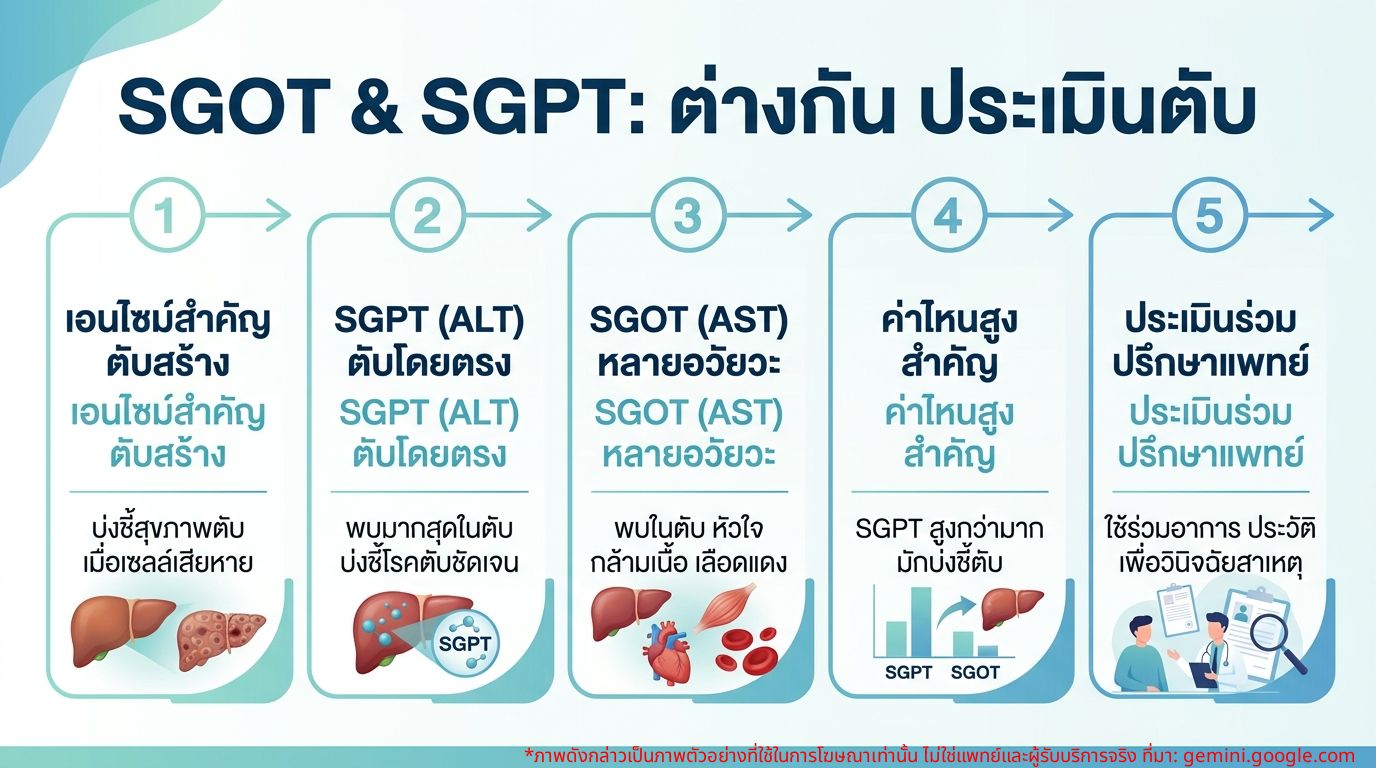 SGOT & SGPT: ต่างกัน ประเมินตับ

1

เอนไซม์สำคัญ ตับสร้าง

เอนไซม์สำคัญ ตับสร้าง

บ่งชี้สุขภาพตับ เมื่อเซลล์เสียหาย

2

SGPT (ALT) ตับโดยตรง

SGPT (ALT) ตับโดยตรง

พบมากสุดในตับ บ่งชี้โรคตับชัดเจน

SGPT

3

SGOT (AST) หลายอวัยวะ

SGOT (AST) หลายอวัยวะ

พบในตับ หัวใจ กล้ามเนื้อ เลือดแดง

4

ค่าไหนสูง สำคัญ

ค่าไหนสูง สำคัญ

SGPT สูงกว่ามาก มักบ่งชี้ตับ

SGPT SGOT

5

ประเมินร่วม ปรึกษาแพทย์

ประเมินร่วม ปรึกษาแพทย์

ใช้ร่วมอาการ ประวัติ เพื่อวินิจฉัยสาเหตุ

*ภาพดังกล่าวเป็นภาพตัวอย่างที่ใช้ในการโฆษณาเท่านั้น ไม่ใช่แพทย์และผู้รับบริการจริง ที่มา: gemini.google.com